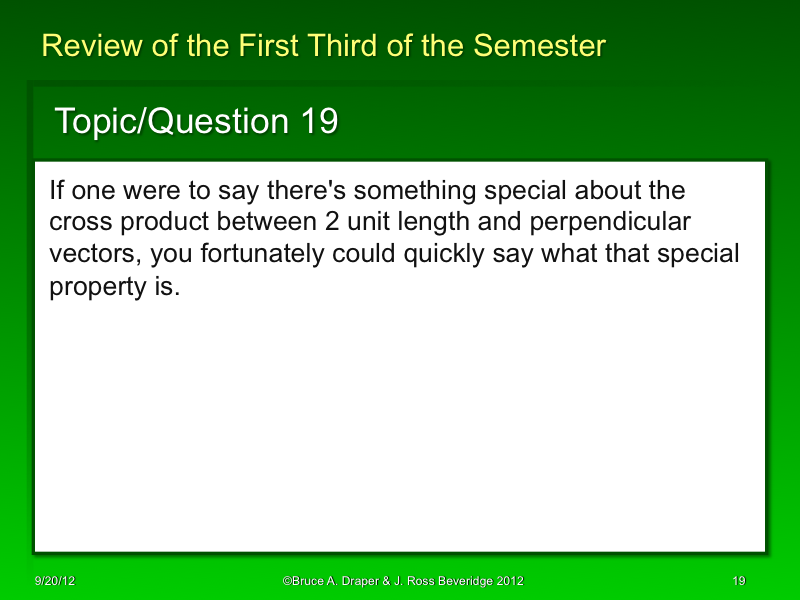 Review of the First Third of the Semester

Topic/Question 19

If one were to say there's something special about the cross product between 2 unit length and perpendicular vectors, you fortunately could quickly say what that special property is.

9/20/12

©Bruce A. Draper & J. Ross Beveridge 2012

19